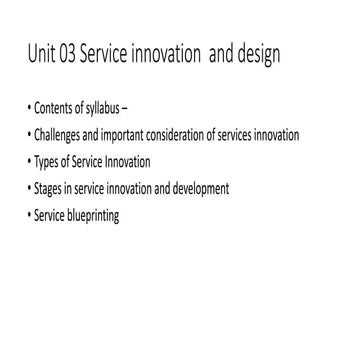 Unit 03 Service innovation and design

• Contents of syllabus –
• Challenges and important consideration of services innovation
• Types of Service Innovation
• Stages in service innovation and development
• Service blueprinting